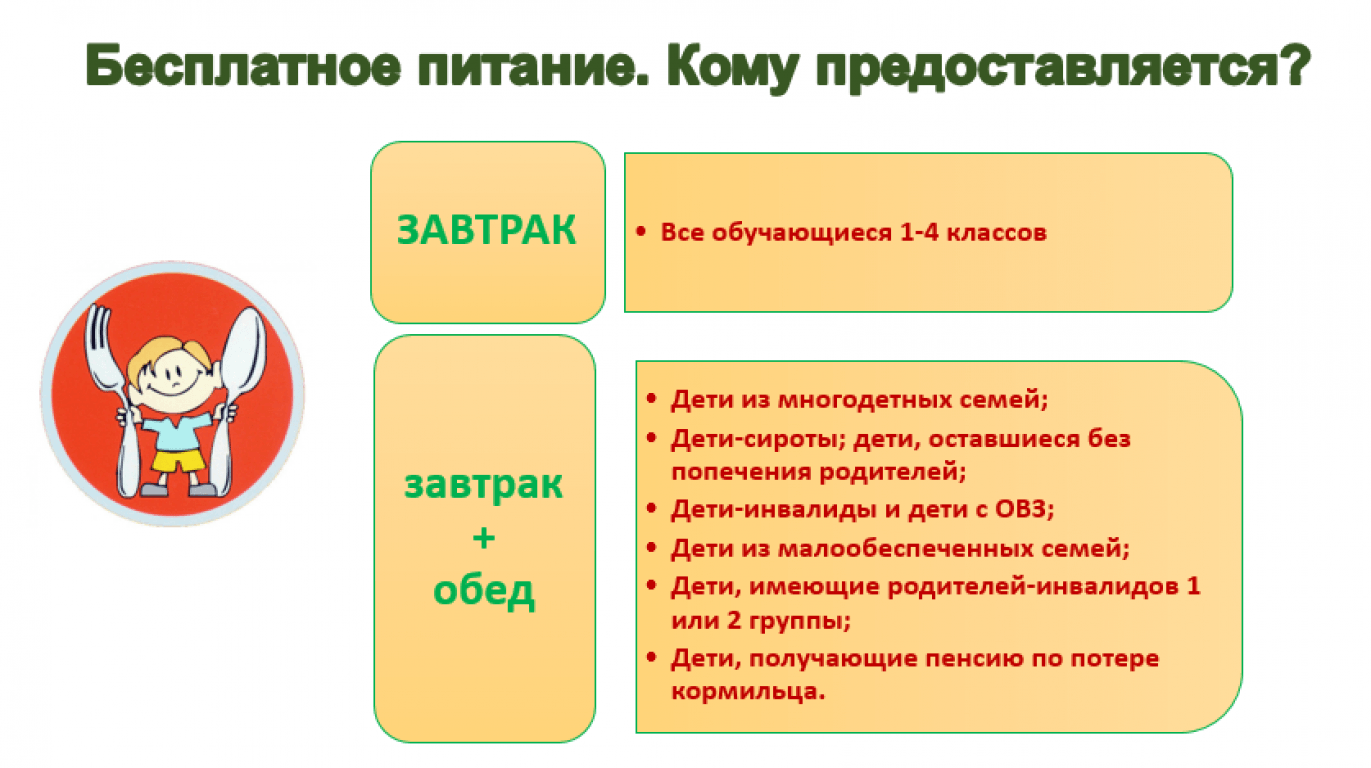 Бесплатное питание. Кому предоставляется?

ЗАВТРАК

• Все обучающиеся 1-4 классов

завтрак
+
обед

• Дети из многодетных семей;
• Дети-сироты; дети, оставшиеся без попечения родителей;
• Дети-инвалиды и дети с ОВЗ;
• Дети из малообеспеченных семей;
• Дети, имеющие родителей-инвалидов 1 или 2 группы;
• Дети, получающие пенсию по потере кормильца.